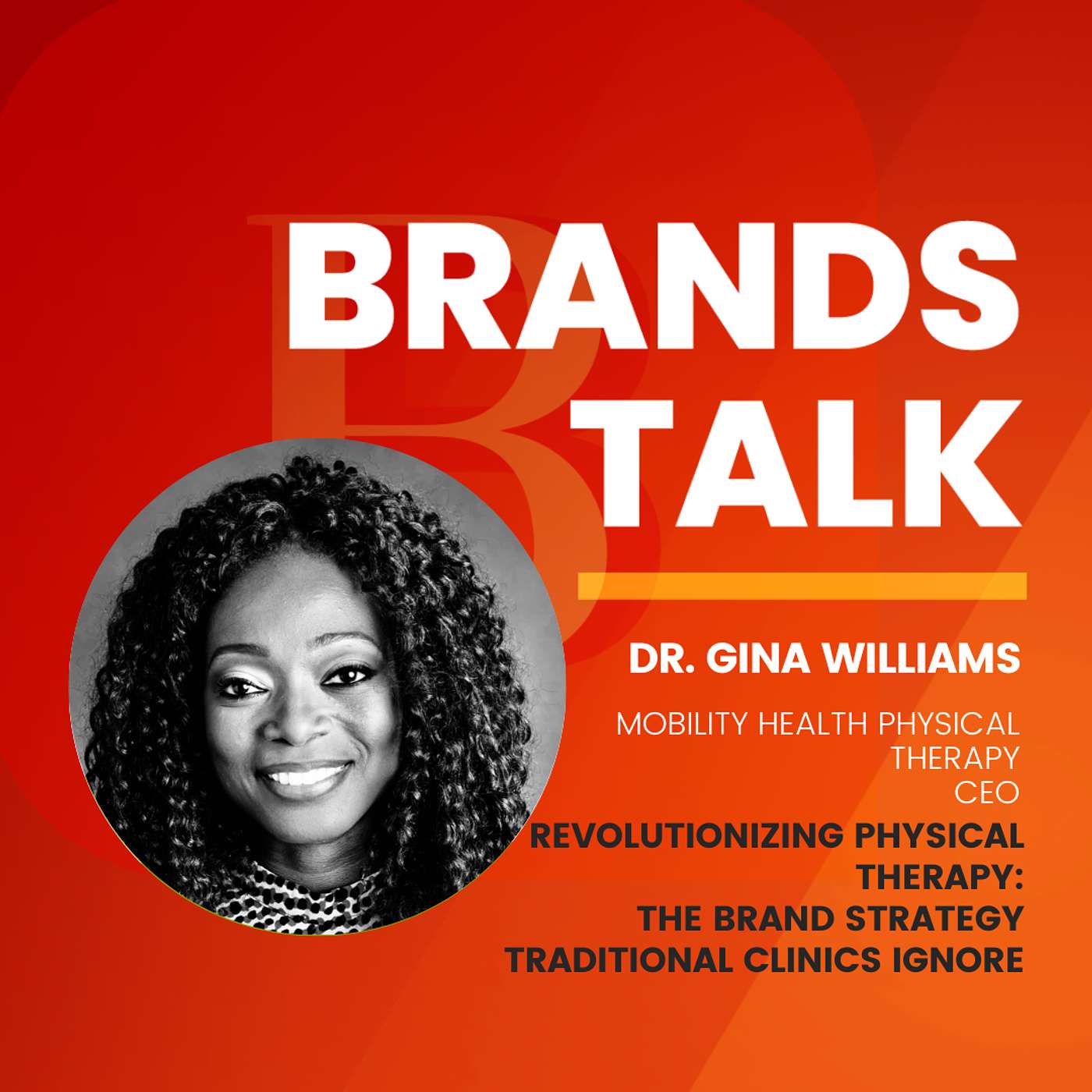 BRANDS TALK

DR. GINA WILLIAMS

MOBILITY HEALTH PHYSICAL THERAPY
CEO

REVOLUTIONIZING PHYSICAL THERAPY:
THE BRAND STRATEGY TRADITIONAL CLINICS IGNORE